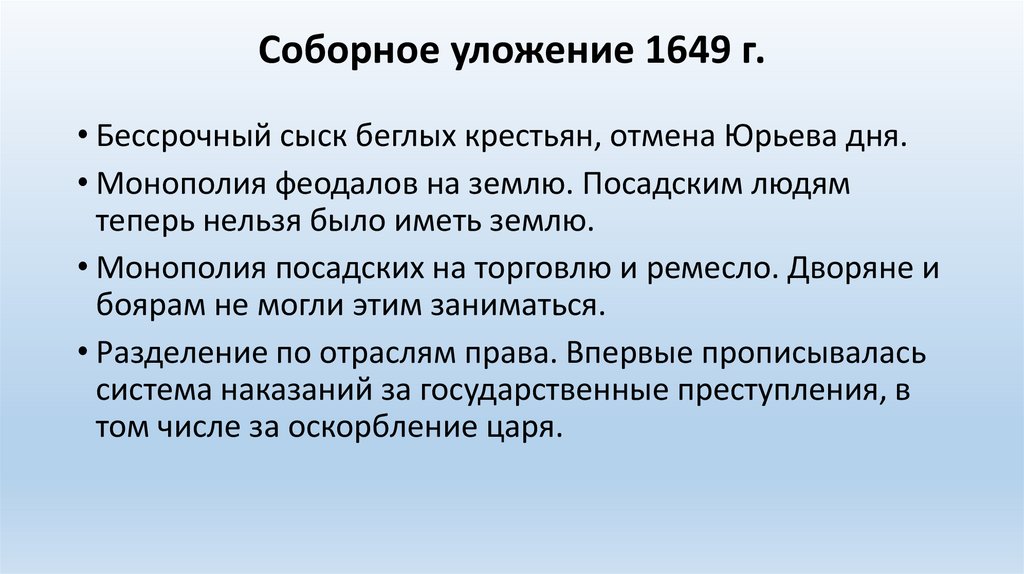 Соборное уложение 1649 г.

• Бессрочный сыск беглых крестьян, отмена Юрьева дня.

• Монополия феодалов на землю. Посадским людям теперь нельзя было иметь землю.

• Монополия посадских на торговлю и ремесло. Дворяне и боярам не могли этим заниматься.

• Разделение по отраслям права. Впервые прописывалась система наказаний за государственные преступления, в том числе за оскорбление царя.